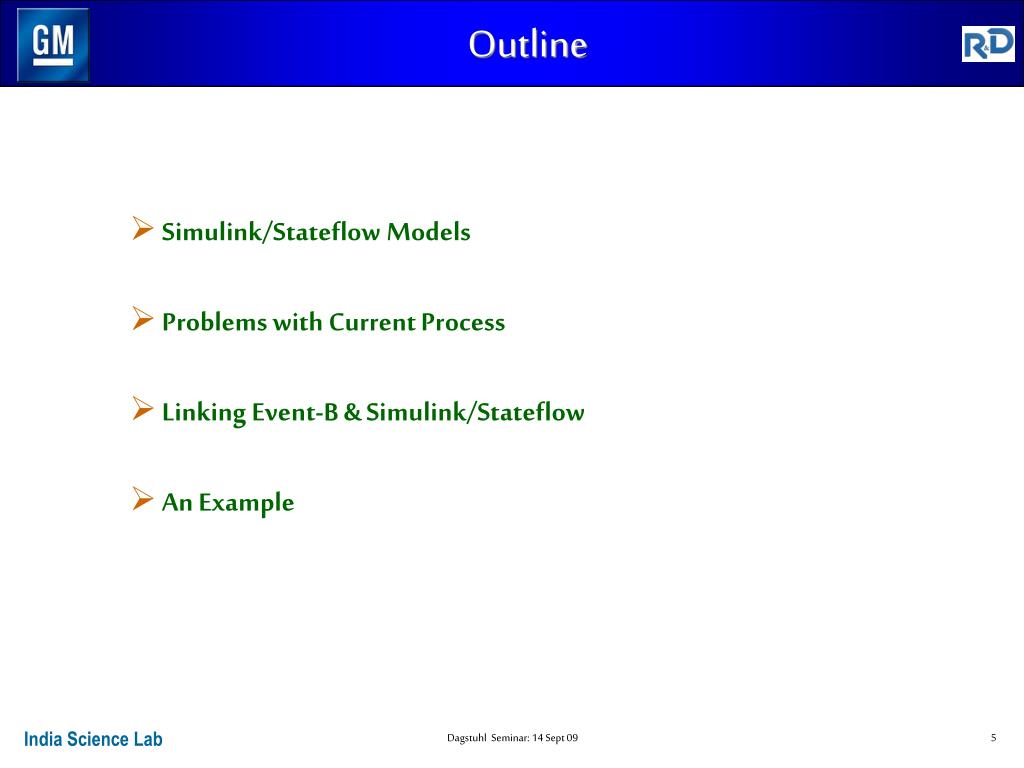 GM

Outline

R&D

➢ Simulink/Stateflow Models

➢ Problems with Current Process

➢ Linking Event-B & Simulink/Stateflow

➢ An Example

India Science Lab

Dagstuhl Seminar: 14 Sept 09

5